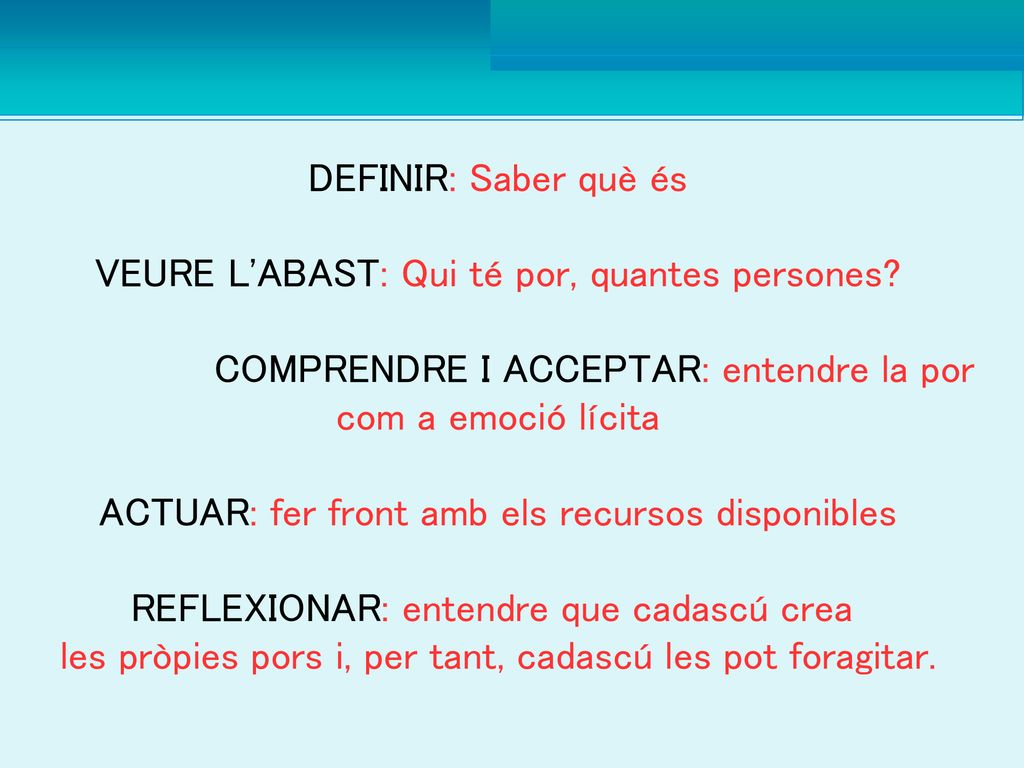 DEFINIR: Saber què és

VEURE L'ABAST: Qui té por, quantes persones?

COMPRENDRE I ACCEPTAR: entendre la por com a emoció lícita

ACTUAR: fer front amb els recursos disponibles

REFLEXIONAR: entendre que cadascú crea les pròpies pors i, per tant, cadascú les pot foragitar.